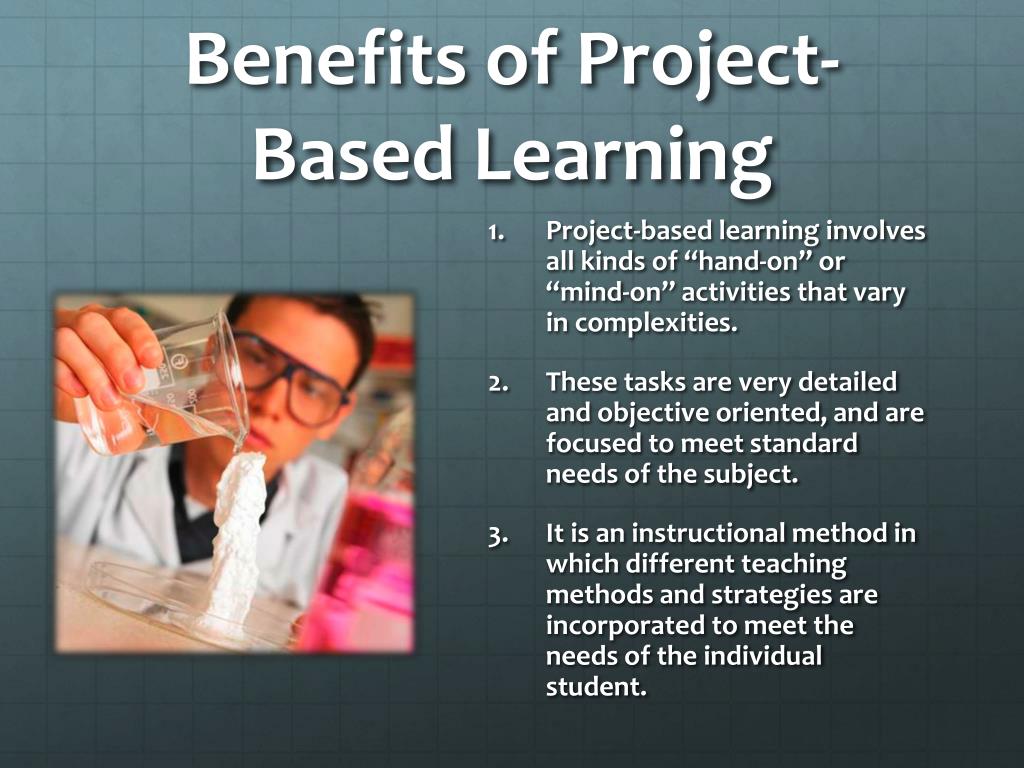 Benefits of Project-Based Learning

1. Project-based learning involves all kinds of “hand-on” or “mind-on” activities that vary in complexities.

2. These tasks are very detailed and objective oriented, and are focused to meet standard needs of the subject.

3. It is an instructional method in which different teaching methods and strategies are incorporated to meet the needs of the individual student.